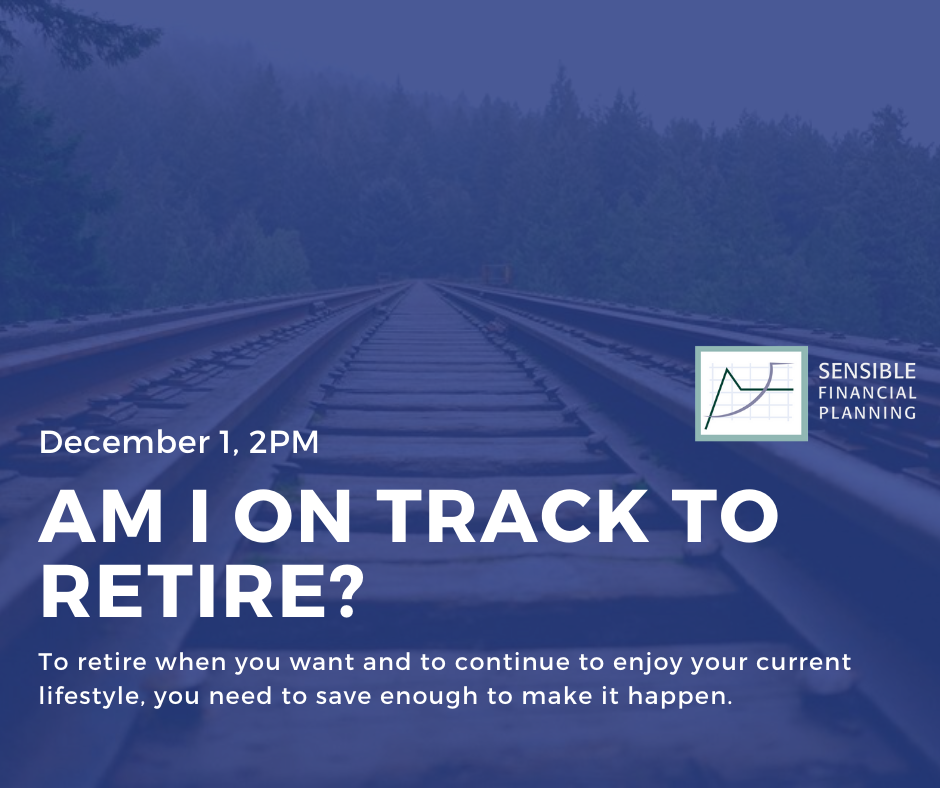 SENSIBLE
FINANCIAL
PLANNING

December 1, 2PM

AM I ON TRACK TO RETIRE?

To retire when you want and to continue to enjoy your current lifestyle, you need to save enough to make it happen.